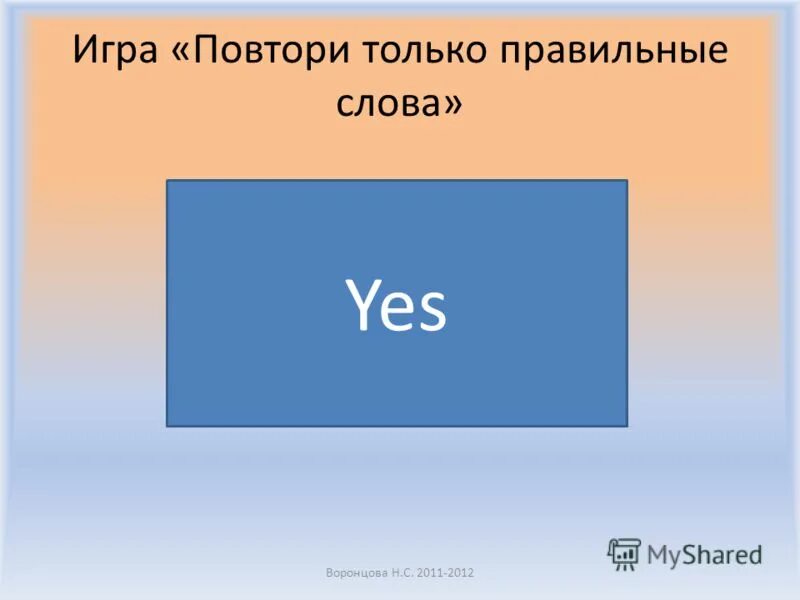 Игра «Повтори только правильные слова»

Yes

Воронцова Н.С. 2011-2012

MyShared